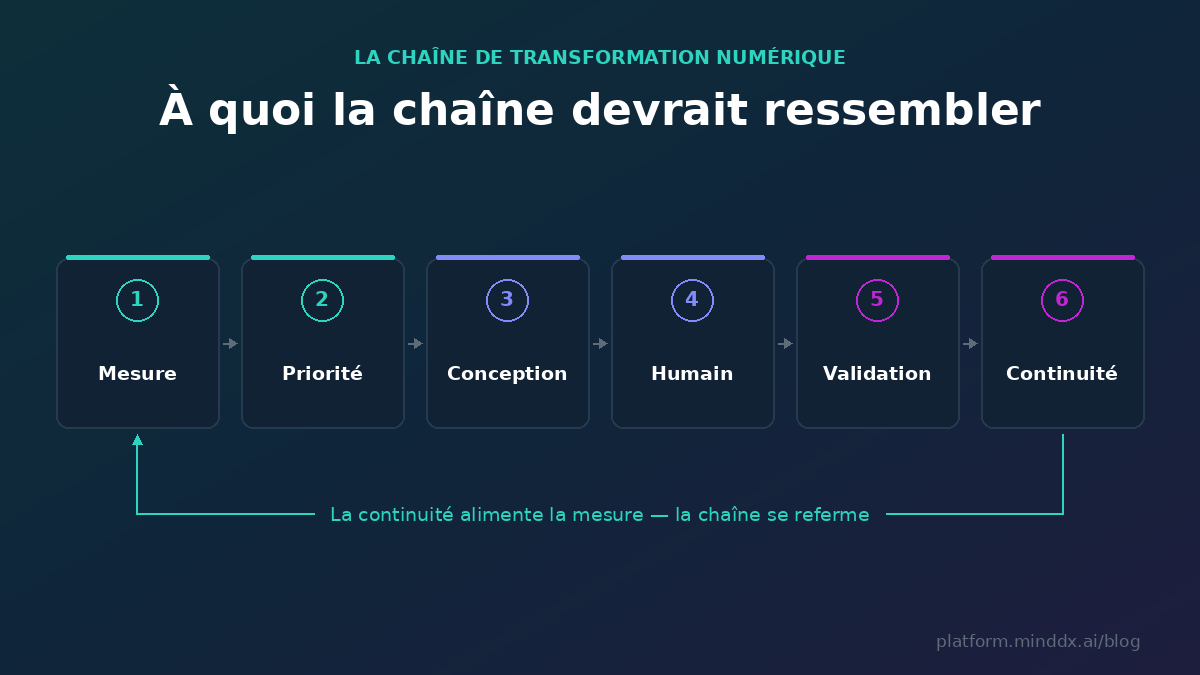 LA CHAÎNE DE TRANSFORMATION NUMÉRIQUE

À quoi la chaîne devrait ressembler

1
Mesure

2
Priorité

3
Conception

4
Humain

5
Validation

6
Continuité

La continuité alimente la mesure — la chaîne se referme

platform.minddx.ai/blog